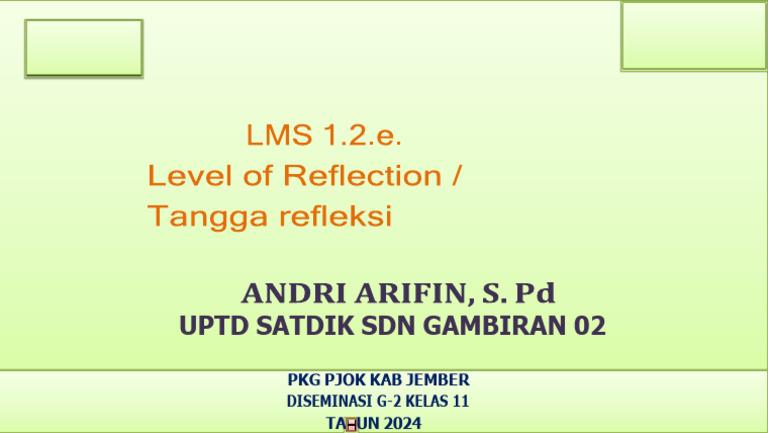 LMS 1.2.e.
Level of Reflection /
Tangga refleksi

ANDRI ARIFIN, S. Pd
UPTD SATDIK SDN GAMBIRAN 02

PKG PJOK KAB JEMBER
DISEMINASI G-2 KELAS 11
TAHUN 2024